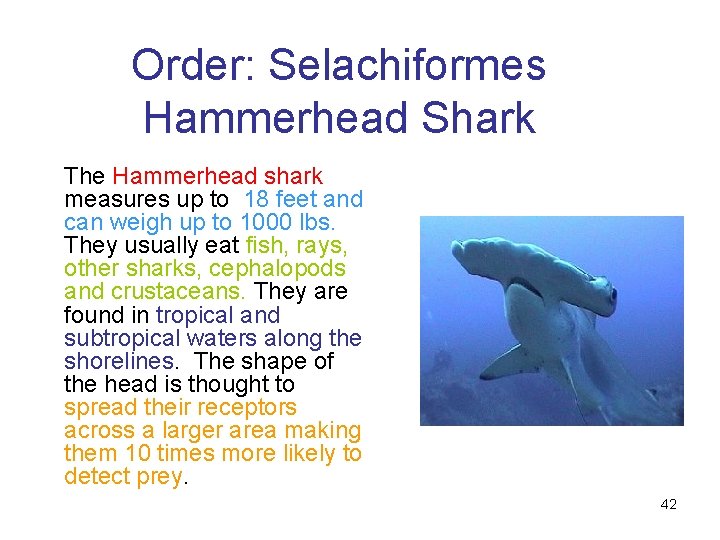 Order: Selachiformes
Hammerhead Shark

The Hammerhead shark measures up to 18 feet and can weigh up to 1000 lbs. They usually eat fish, rays, other sharks, cephalopods and crustaceans. They are found in tropical and subtropical waters along the shorelines. The shape of the head is thought to spread their receptors across a larger area making them 10 times more likely to detect prey.

42